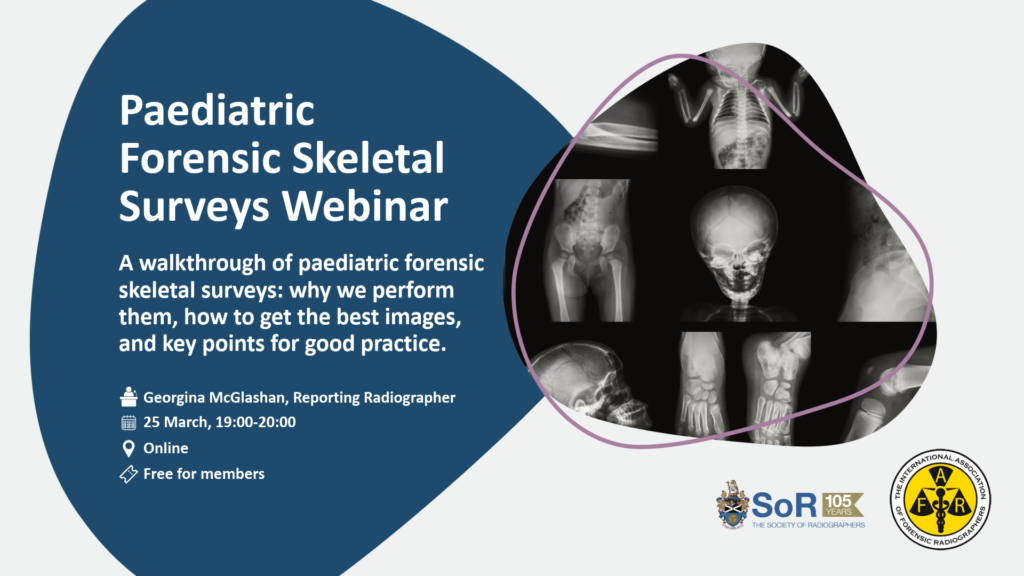 Paediatric Forensic Skeletal Surveys Webinar

A walkthrough of paediatric forensic skeletal surveys: why we perform them, how to get the best images, and key points for good practice.

Georgina McGlashan, Reporting Radiographer
25 March, 19:00-20:00
Online
Free for members

SoR 105 YEARS
THE SOCIETY OF RADIOGRAPHERS

THE INTERNATIONAL ASSOCIATION OF FORENSIC RADIOGRAPHERS
I A F R